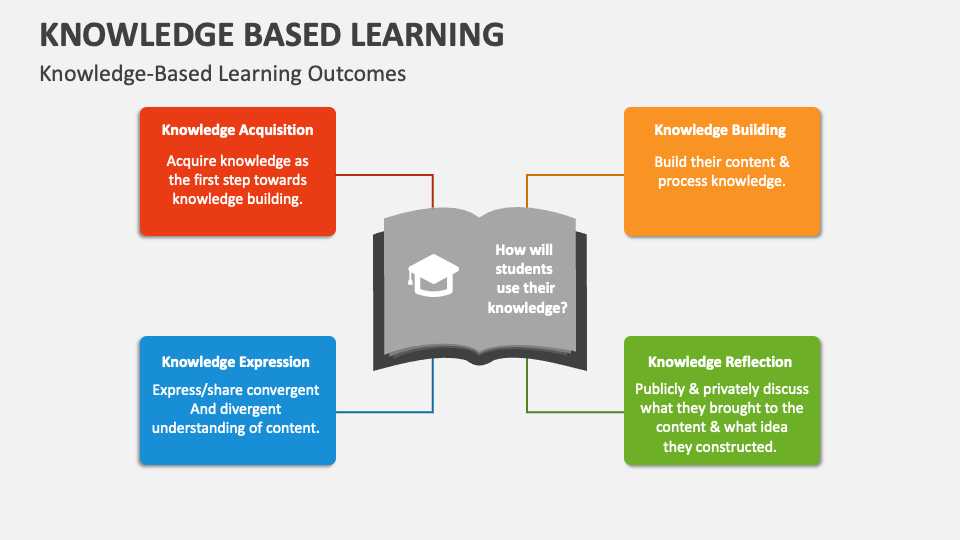 KNOWLEDGE BASED LEARNING

Knowledge-Based Learning Outcomes

Knowledge Acquisition

Acquire knowledge as the first step towards knowledge building.

Knowledge Building

Build their content & process knowledge.

How will students use their knowledge?

Knowledge Expression

Express/share convergent And divergent understanding of content.

Knowledge Reflection

Publicly & privately discuss what they brought to the content & what idea they constructed.